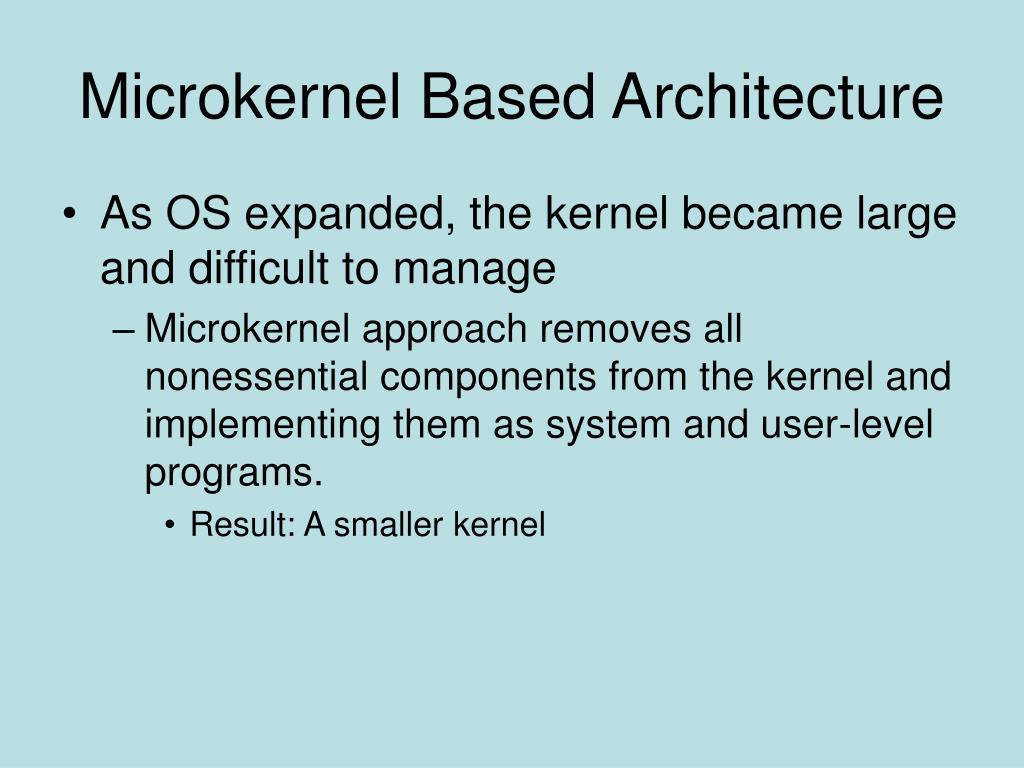 Microkernel Based Architecture

• As OS expanded, the kernel became large and difficult to manage

– Microkernel approach removes all nonessential components from the kernel and implementing them as system and user-level programs.

• Result: A smaller kernel